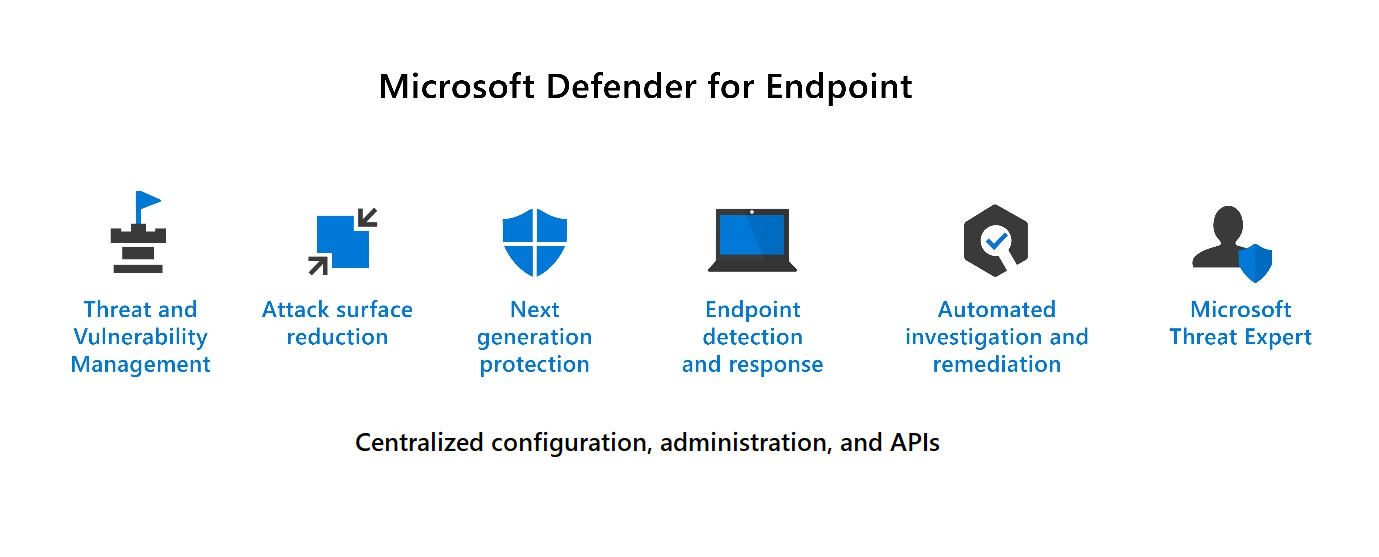 Microsoft Defender for Endpoint

Threat and Vulnerability Management

Attack surface reduction

Next generation protection

Endpoint detection and response

Automated investigation and remediation

Microsoft Threat Expert

Centralized configuration, administration, and APIs